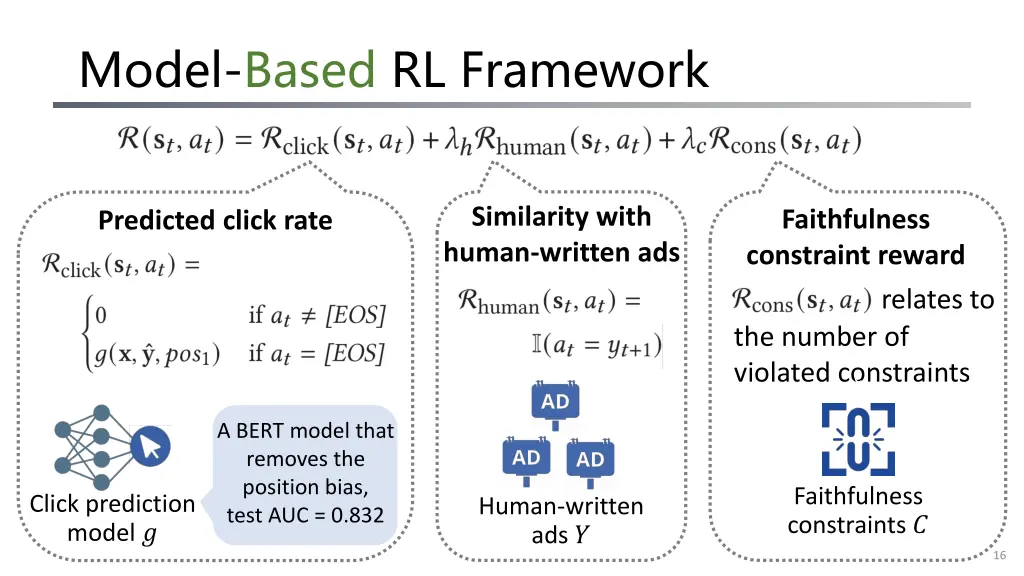 Model-Based RL Framework

$\mathcal{R}(\mathbf{s}_t, a_t) = \mathcal{R}_{\text{click}}(\mathbf{s}_t, a_t) + \lambda_h \mathcal{R}_{\text{human}}(\mathbf{s}_t, a_t) + \lambda_c \mathcal{R}_{\text{cons}}(\mathbf{s}_t, a_t)$

Predicted click rate

$\mathcal{R}_{\text{click}}(\mathbf{s}_t, a_t) = \begin{cases} 0 & \text{if } a_t \neq [EOS] \\ g(\mathbf{x}, \hat{\mathbf{y}}, pos_1) & \text{if } a_t = [EOS] \end{cases}$

Click prediction model $g$

A BERT model that removes the position bias, test AUC = 0.832

Similarity with human-written ads

$\mathcal{R}_{\text{human}}(\mathbf{s}_t, a_t) = \mathbb{I}(a_t = y_{t+1})$

AD

AD

AD

Human-written ads $Y$

Faithfulness constraint reward

$\mathcal{R}_{\text{cons}}(\mathbf{s}_t, a_t)$ relates to the number of violated constraints

Faithfulness constraints $C$

16